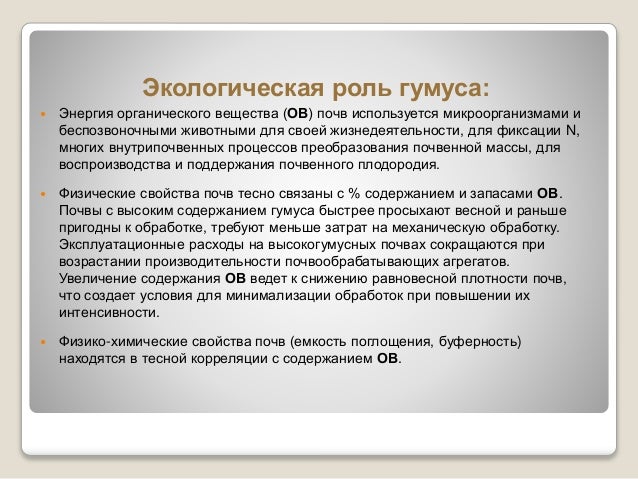 Экологическая роль гумуса:

Энергия органического вещества (ОВ) почв используется микроорганизмами и беспозвоночными животными для своей жизнедеятельности, для фиксации N, многих внутрипочвенных процессов преобразования почвенной массы, для воспроизводства и поддержания почвенного плодородия.

Физические свойства почв тесно связаны с % содержанием и запасами ОВ. Почвы с высоким содержанием гумуса быстрее просыхают весной и раньше пригодны к обработке, требуют меньше затрат на механическую обработку. Эксплуатационные расходы на высокогумусных почвах сокращаются при возрастании производительности почвообрабатывающих агрегатов. Увеличение содержания ОВ ведет к снижению равновесной плотности почв, что создает условия для минимализации обработок при повышении их интенсивности.

Физико-химические свойства почв (емкость поглощения, буферность) находятся в тесной корреляции с содержанием ОВ.